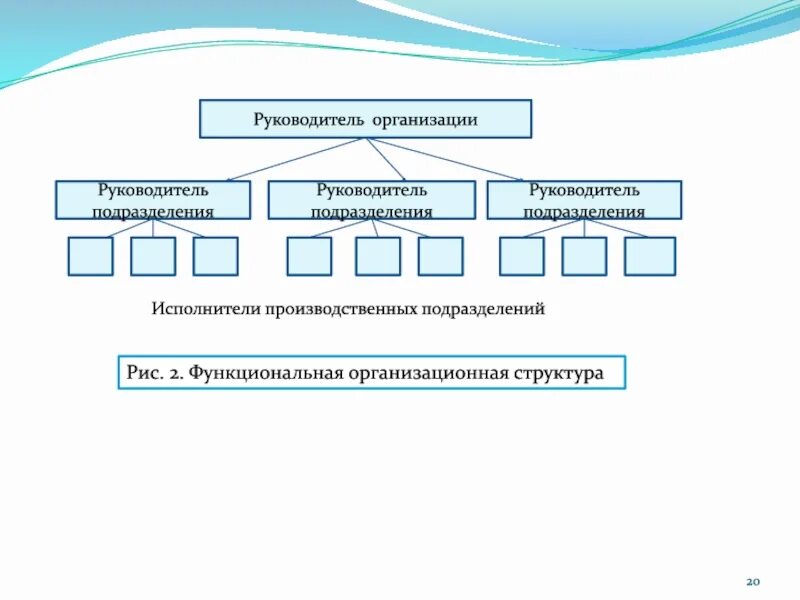 Руководитель организации

Руководитель подразделения

Руководитель подразделения

Руководитель подразделения

Исполнители производственных подразделений

Рис. 2. Функциональная организационная структура

20